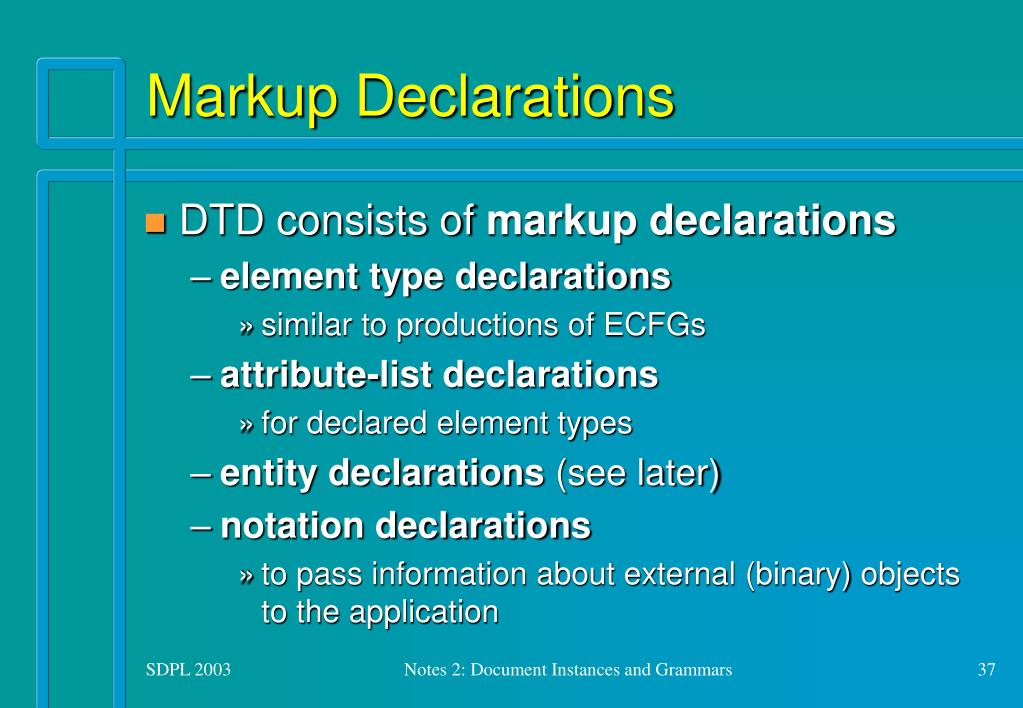 Markup Declarations

DTD consists of markup declarations

– element type declarations

» similar to productions of ECFGs

– attribute-list declarations

» for declared element types

– entity declarations (see later)

– notation declarations

» to pass information about external (binary) objects to the application

SDPL 2003

Notes 2: Document Instances and Grammars

37